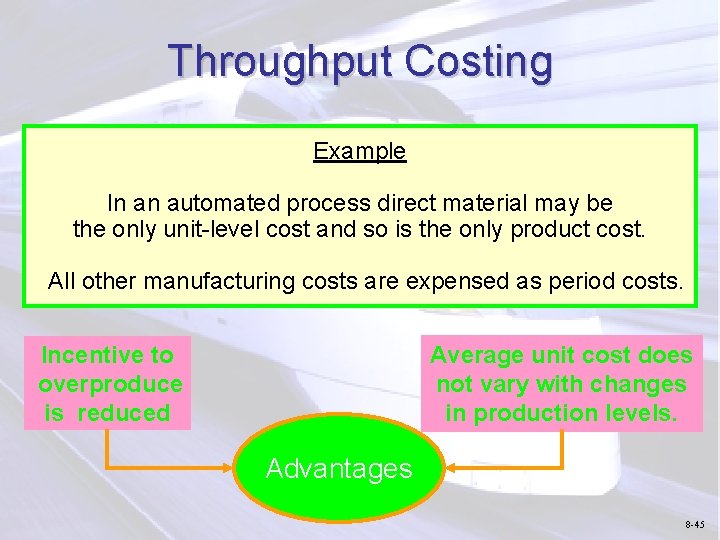 Throughput Costing

Example

In an automated process direct material may be the only unit-level cost and so is the only product cost.

All other manufacturing costs are expensed as period costs.

Incentive to overproduce is reduced

Average unit cost does not vary with changes in production levels.

Advantages

8-45